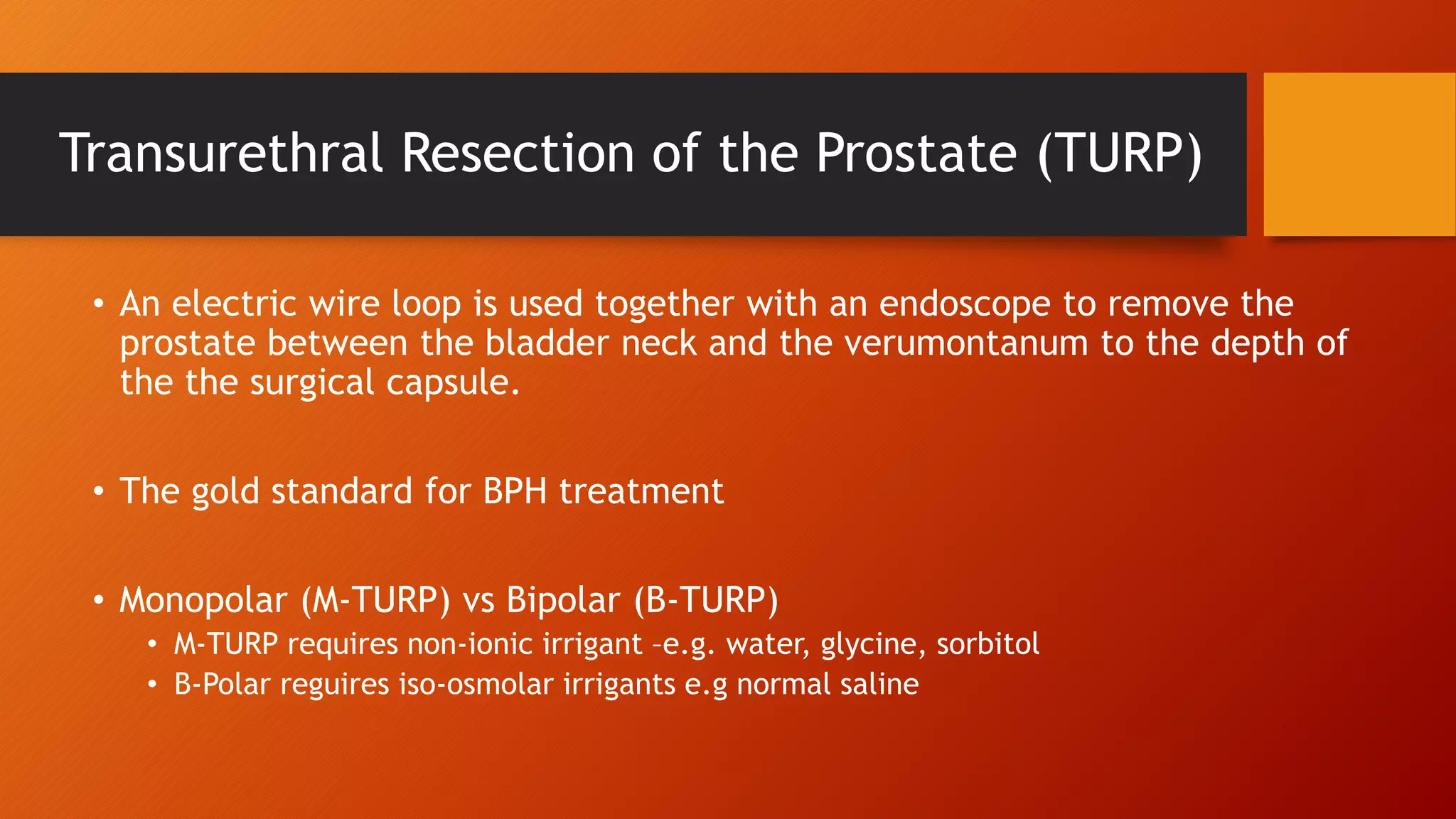 Transurethral Resection of the Prostate (TURP)

• An electric wire loop is used together with an endoscope to remove the prostate between the bladder neck and the verumontanum to the depth of the the surgical capsule.

• The gold standard for BPH treatment

• Monopolar (M-TURP) vs Bipolar (B-TURP)
  • M-TURP requires non-ionic irrigant –e.g. water, glycine, sorbitol
  • B-Polar reguires iso-osmolar irrigants e.g normal saline